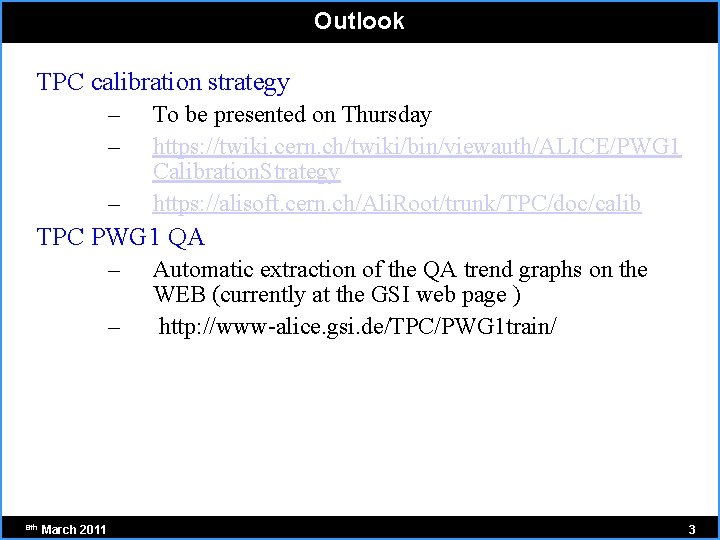 Outlook

TPC calibration strategy

– To be presented on Thursday

– https://twiki.cern.ch/twiki/bin/viewauth/ALICE/PWG1CalibrationStrategy

– https://alisoft.cern.ch/AliRoot/trunk/TPC/doc/calib

TPC PWG1 QA

– Automatic extraction of the QA trend graphs on the WEB (currently at the GSI web page )

– http://www-alice.gsi.de/TPC/PWG1train/

8th March 2011

3